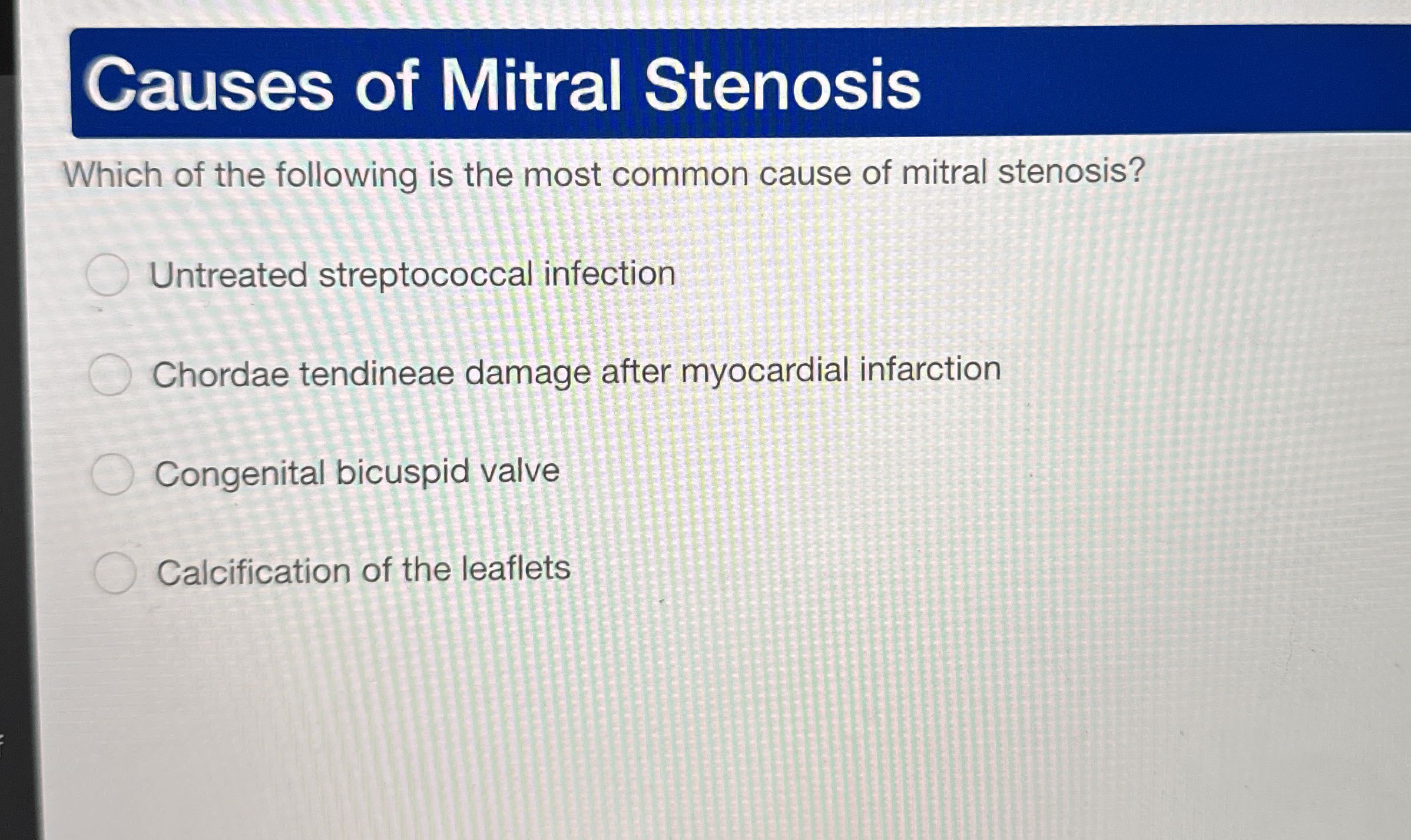 Causes of Mitral Stenosis

Which of the following is the most common cause of mitral stenosis?

Untreated streptococcal infection

Chordae tendineae damage after myocardial infarction

Congenital bicuspid valve

Calcification of the leaflets